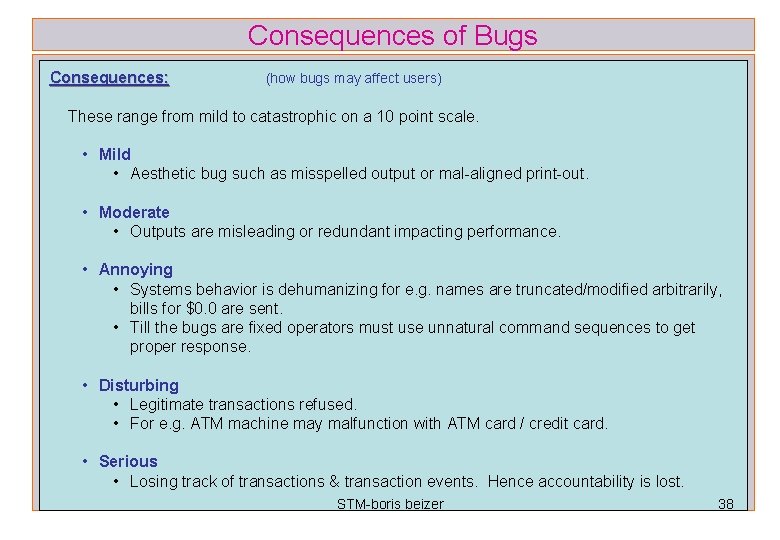 Consequences of Bugs

Consequences: (how bugs may affect users)

These range from mild to catastrophic on a 10 point scale.

• Mild
  • Aesthetic bug such as misspelled output or mal-aligned print-out.

• Moderate
  • Outputs are misleading or redundant impacting performance.

• Annoying
  • Systems behavior is dehumanizing for e.g. names are truncated/modified arbitrarily, bills for \$0.0 are sent.
  • Till the bugs are fixed operators must use unnatural command sequences to get proper response.

• Disturbing
  • Legitimate transactions refused.
  • For e.g. ATM machine may malfunction with ATM card / credit card.

• Serious
  • Losing track of transactions & transaction events. Hence accountability is lost.

STM-boris beizer 38